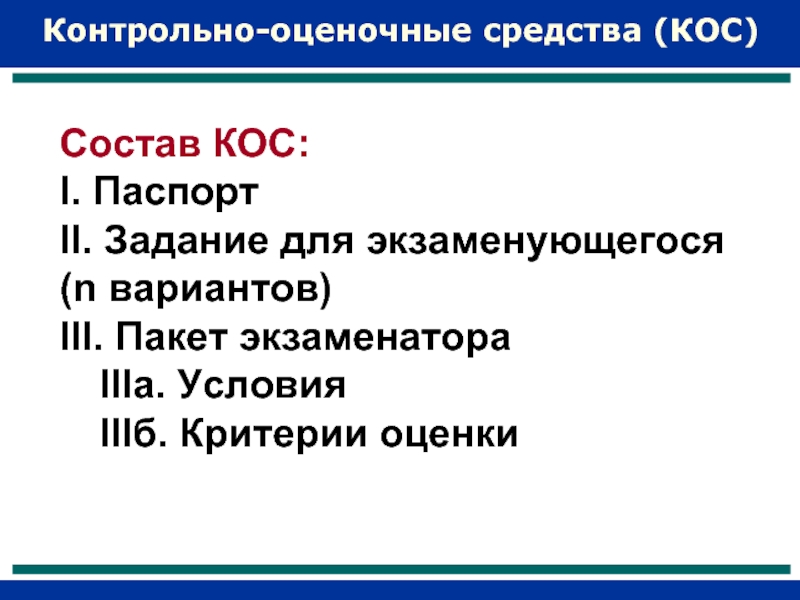 Контрольно-оценочные средства (КОС)

Состав КОС:
I. Паспорт
II. Задание для экзаменующегося (n вариантов)
III. Пакет экзаменатора
IIIа. Условия
IIIб. Критерии оценки